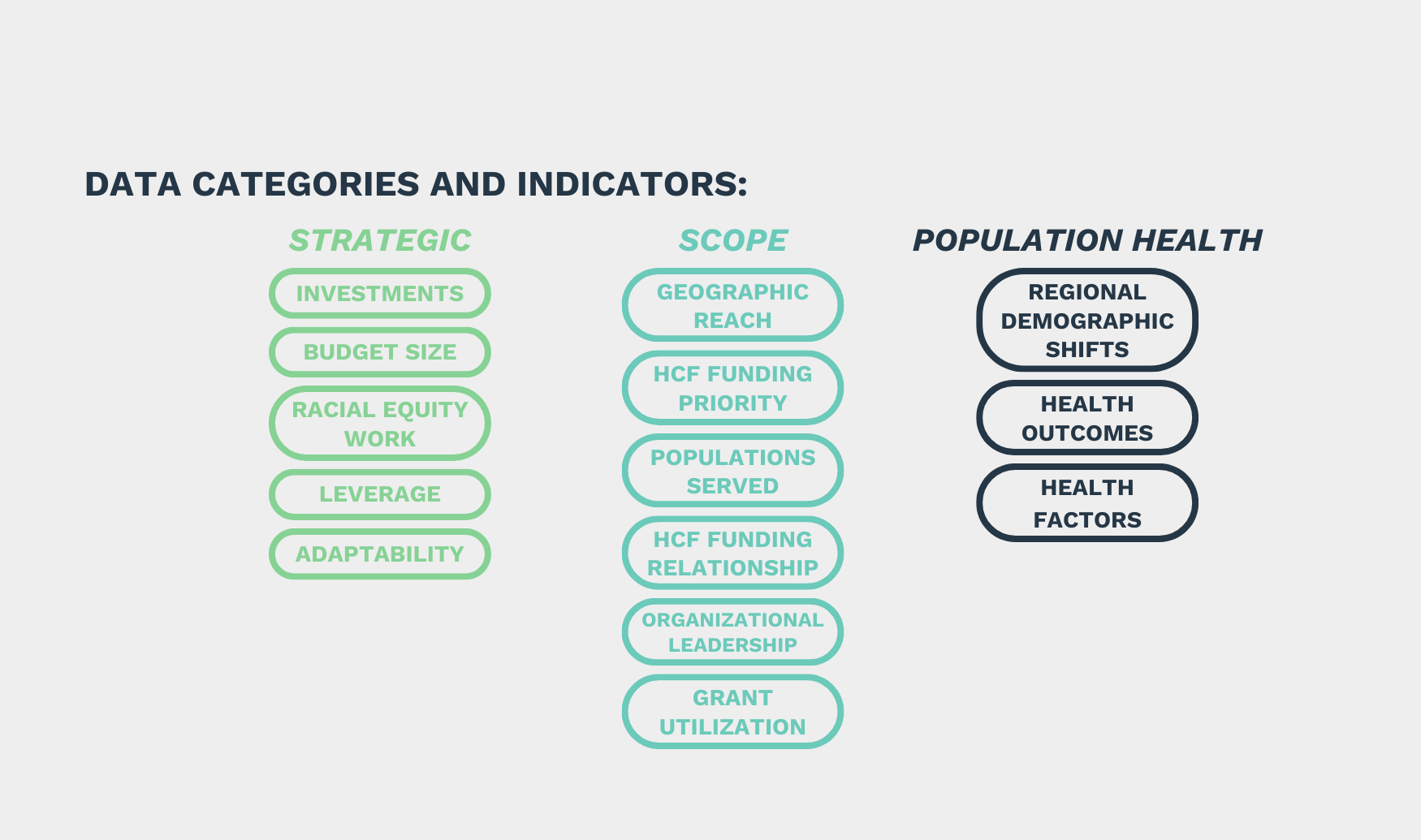 DATA CATEGORIES AND INDICATORS:

STRATEGIC

INVESTMENTS

BUDGET SIZE

RACIAL EQUITY WORK

LEVERAGE

ADAPTABILITY

SCOPE

GEOGRAPHIC REACH

HCF FUNDING PRIORITY

POPULATIONS SERVED

HCF FUNDING RELATIONSHIP

ORGANIZATIONAL LEADERSHIP

GRANT UTILIZATION

POPULATION HEALTH

REGIONAL DEMOGRAPHIC SHIFTS

HEALTH OUTCOMES

HEALTH FACTORS